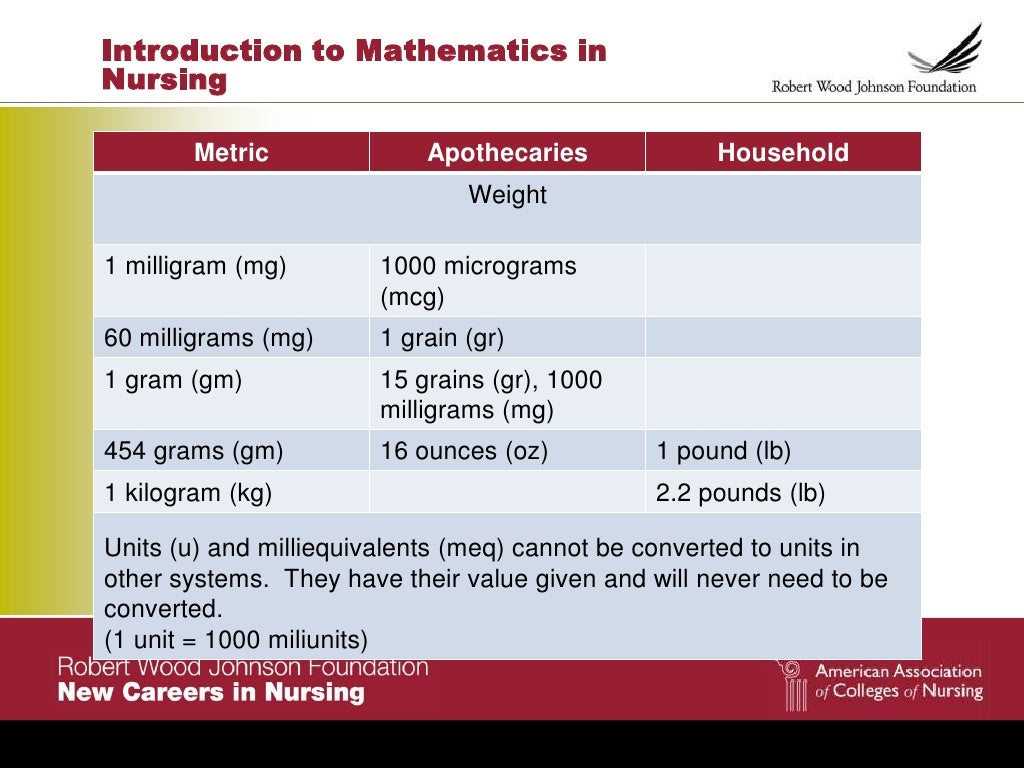 Introduction to Mathematics in Nursing

Robert Wood Johnson Foundation

| Metric | Apothecaries | Household |
|---|---|---|
| Weight | | |
| 1 milligram (mg) | 1000 micrograms (mcg) | |
| 60 milligrams (mg) | 1 grain (gr) | |
| 1 gram (gm) | 15 grains (gr), 1000 milligrams (mg) | |
| 454 grams (gm) | 16 ounces (oz) | 1 pound (lb) |
| 1 kilogram (kg) | | 2.2 pounds (lb) |
| Units (u) and milliequivalents (meq) cannot be converted to units in other systems. They have their value given and will never need to be converted. (1 unit = 1000 miliunits) | | |

Robert Wood Johnson Foundation
New Careers in Nursing

American Association of Colleges of Nursing